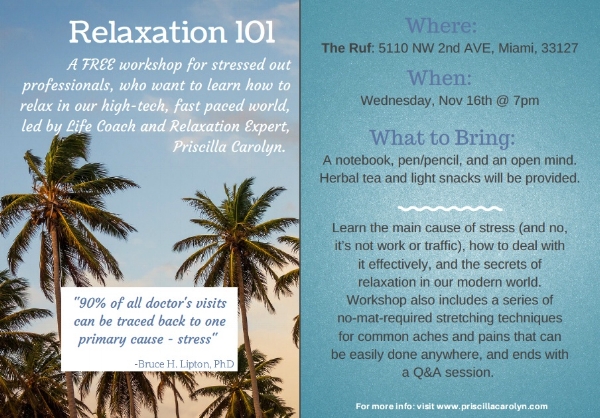 Relaxation 101

A FREE workshop for stressed out professionals, who want to learn how to relax in our high-tech, fast paced world, led by Life Coach and Relaxation Expert, Priscilla Carolyn.

"90% of all doctor's visits can be traced back to one primary cause - stress"

-Bruce H. Lipton, PhD

Where:

The Ruf: 5110 NW 2nd AVE, Miami, 33127

When:

Wednesday, Nov 16th @ 7pm

What to Bring:

A notebook, pen/pencil, and an open mind. Herbal tea and light snacks will be provided.

Learn the main cause of stress (and no, it's not work or traffic), how to deal with it effectively, and the secrets of relaxation in our modern world. Workshop also includes a series of no-mat-required stretching techniques for common aches and pains that can be easily done anywhere, and ends with a Q&A session.

For more info: visit www.priscillacarolyn.com